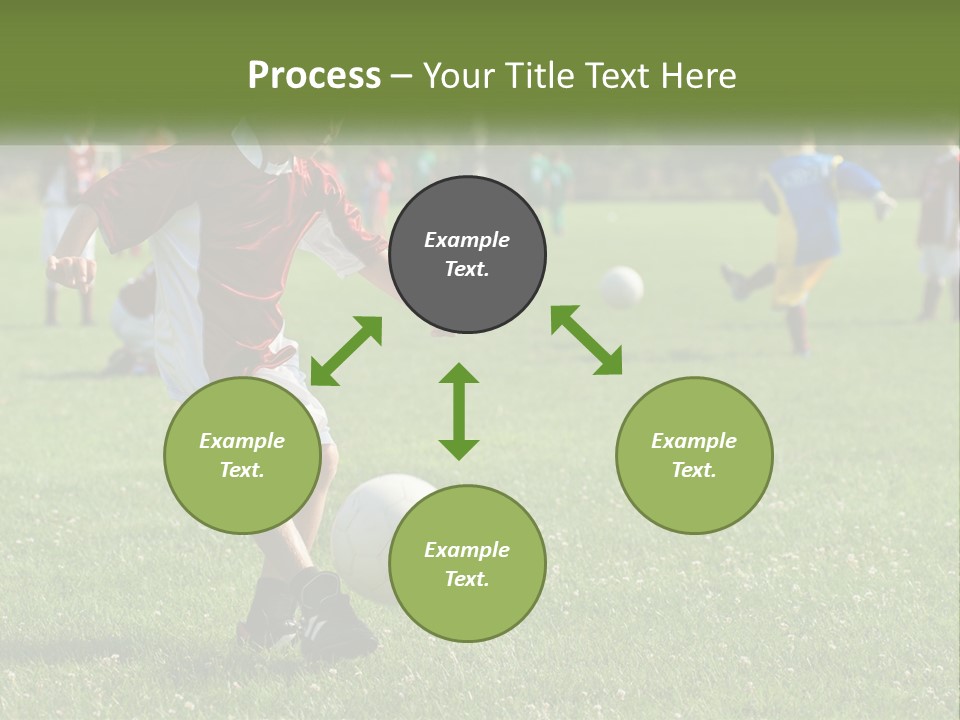 Process – Your Title Text Here

Example Text.

Example Text.

Example Text.

Example Text.